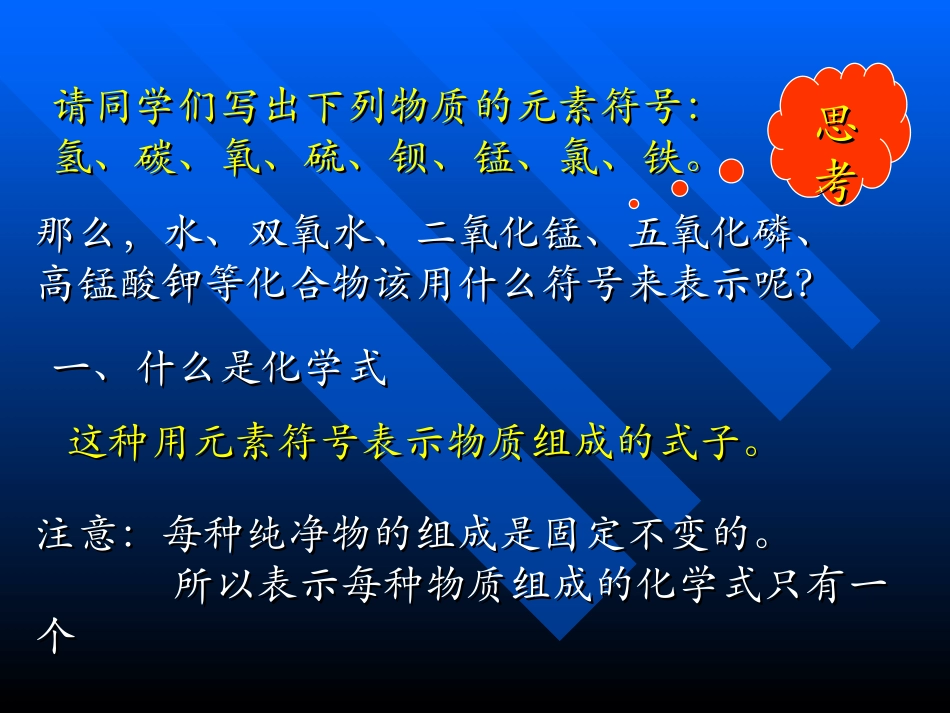 请同学们写出下列物质的元素符号：
氢、碳、氧、硫、钡、锰、氯、铁。

思考

那么，水、双氧水、二氧化锰、五氧化磷、高锰酸钾等化合物该用什么符号来表示呢?

一、什么是化学式

这种用元素符号表示物质组成的式子。

注意：每种纯净物的组成是固定不变的。
所以表示每种物质组成的化学式只有一个